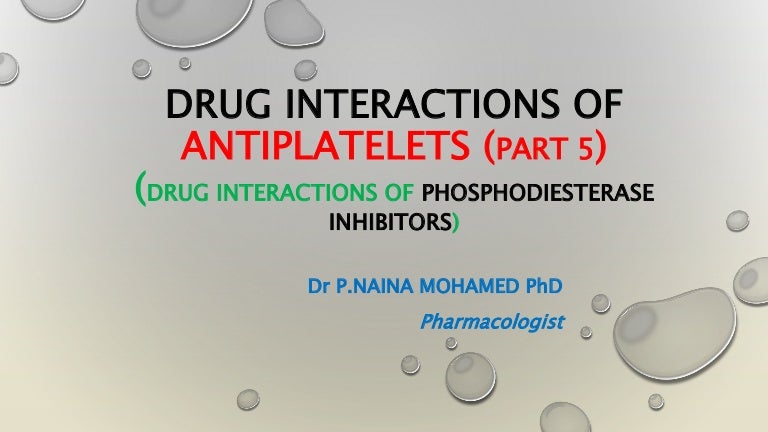 DRUG INTERACTIONS OF ANTIPLATELETS (PART 5)

(DRUG INTERACTIONS OF PHOSPHODIESTERASE INHIBITORS)

Dr P.NAINA MOHAMED PhD

Pharmacologist